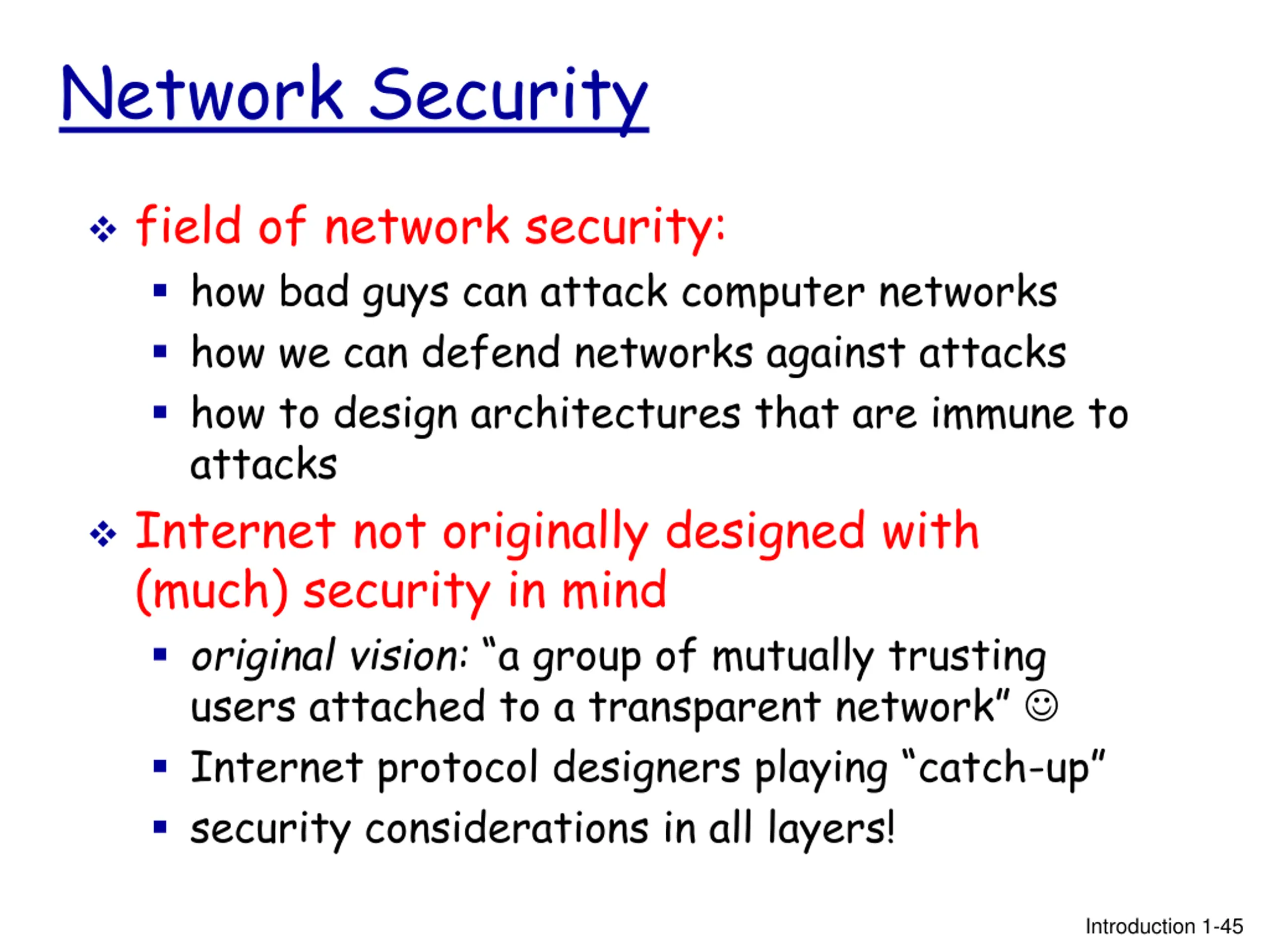 Network Security

❖ field of network security:
▪ how bad guys can attack computer networks
▪ how we can defend networks against attacks
▪ how to design architectures that are immune to attacks

❖ Internet not originally designed with (much) security in mind
▪ original vision: "a group of mutually trusting users attached to a transparent network" ☺
▪ Internet protocol designers playing "catch-up"
▪ security considerations in all layers!

Introduction 1-45